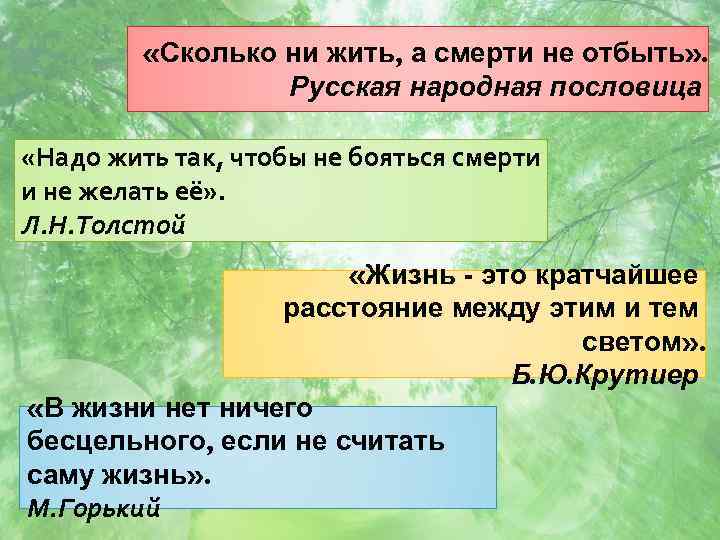 «Сколько ни жить, а смерти не отбыть».
Русская народная пословица

«Надо жить так, чтобы не бояться смерти и не желать её».
Л.Н.Толстой

«Жизнь - это кратчайшее расстояние между этим и тем светом».
Б.Ю.Крутиер

«В жизни нет ничего бесцельного, если не считать саму жизнь».
М.Горький